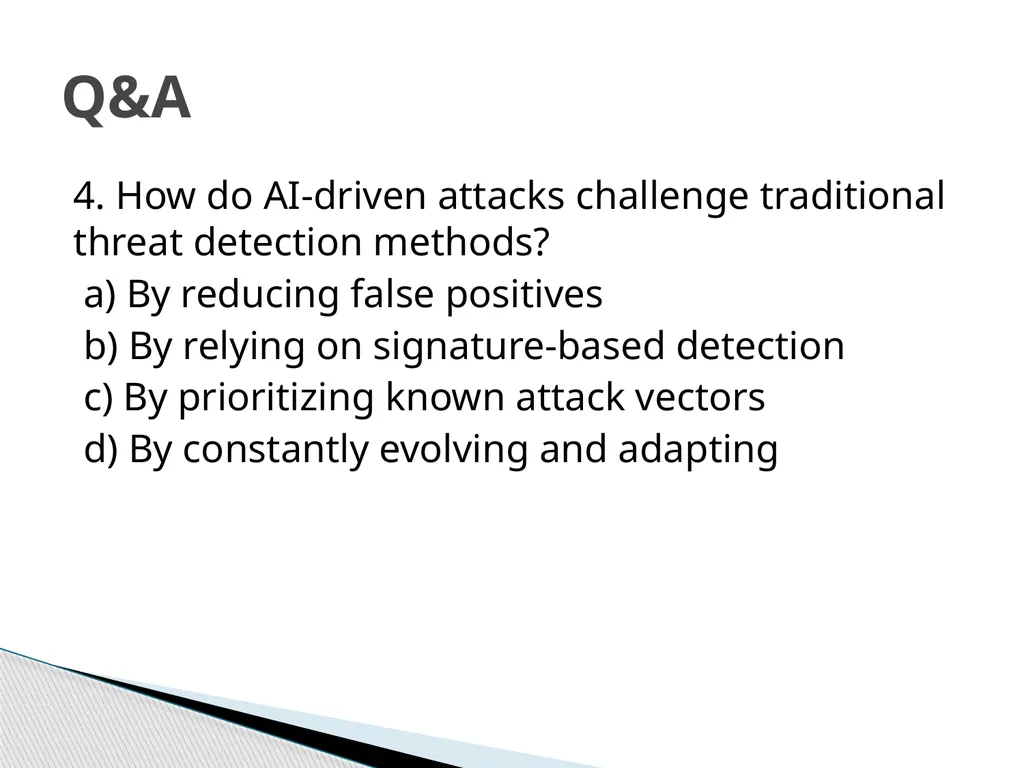 Q&A

4. How do AI-driven attacks challenge traditional threat detection methods?
a) By reducing false positives
b) By relying on signature-based detection
c) By prioritizing known attack vectors
d) By constantly evolving and adapting